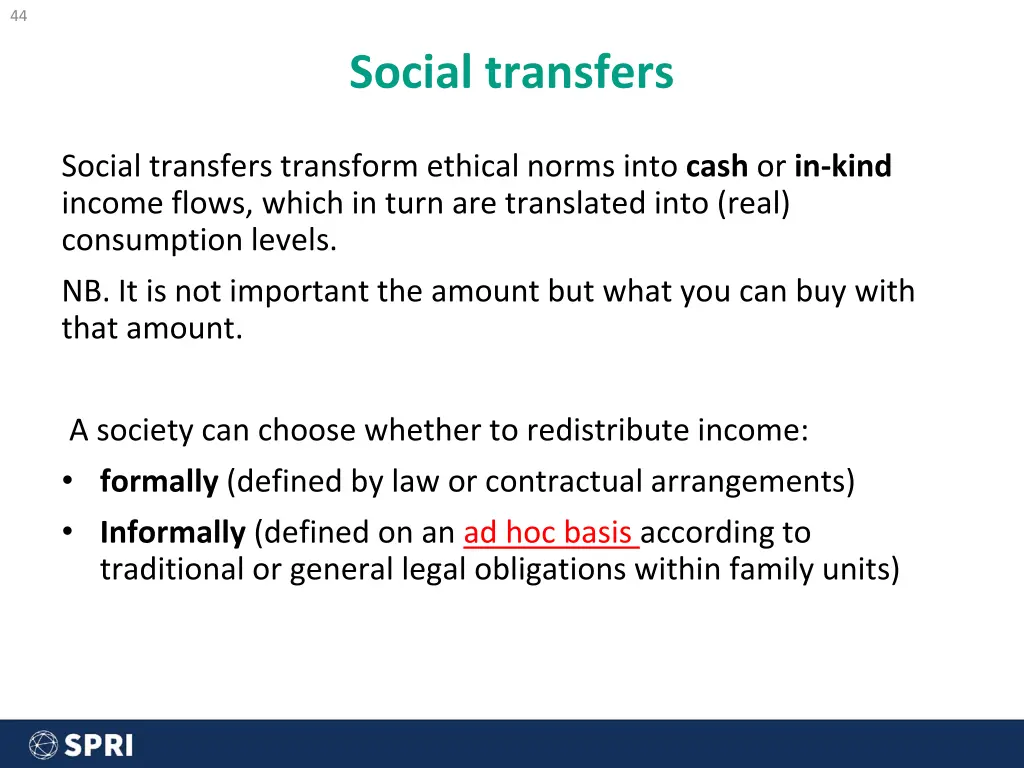 44

Social transfers

Social transfers transform ethical norms into cash or in-kind income flows, which in turn are translated into (real) consumption levels.

NB. It is not important the amount but what you can buy with that amount.

A society can choose whether to redistribute income:

• formally (defined by law or contractual arrangements)
• Informally (defined on an ad hoc basis according to traditional or general legal obligations within family units)

SPRI